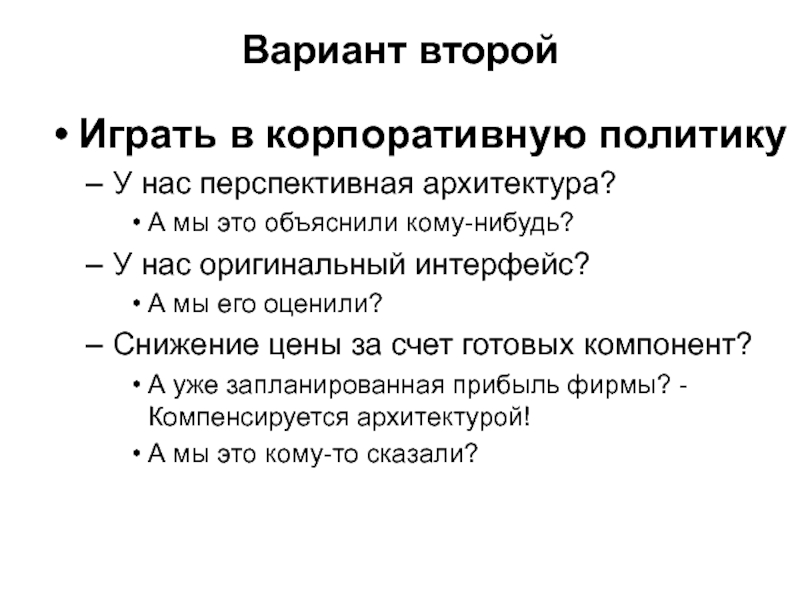 Вариант второй

• Играть в корпоративную политику

– У нас перспективная архитектура?

• А мы это объяснили кому-нибудь?

– У нас оригинальный интерфейс?

• А мы его оценили?

– Снижение цены за счет готовых компонент?

• А уже запланированная прибыль фирмы? - Компенсируется архитектурой!

• А мы это кому-то сказали?